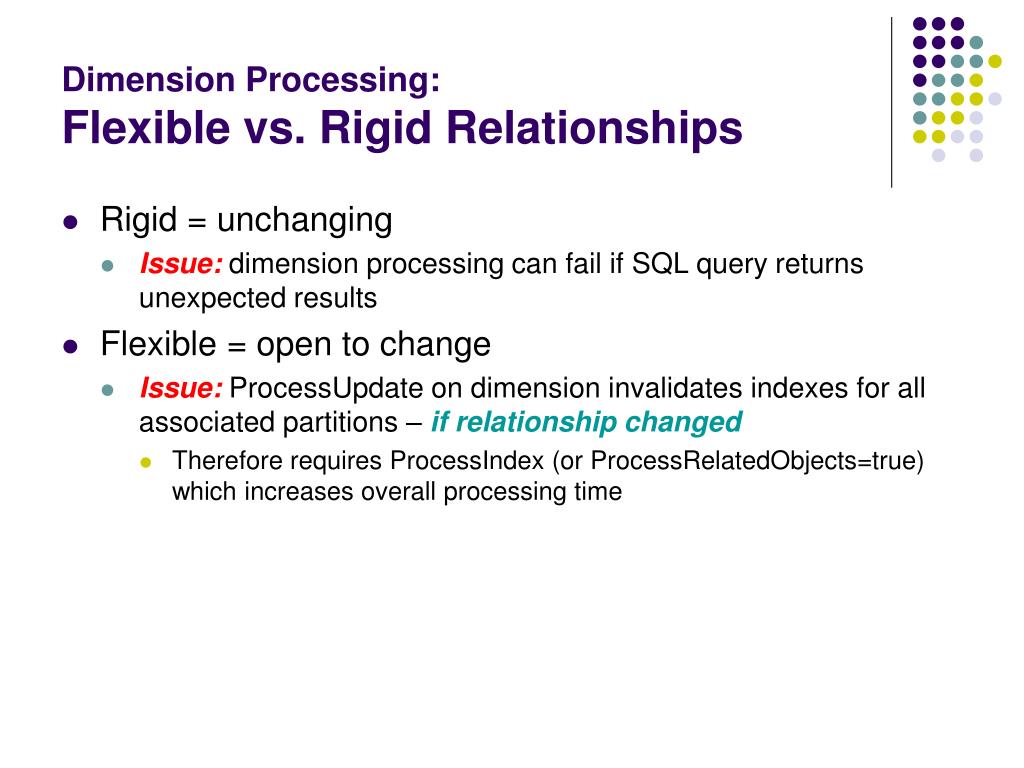 Dimension Processing:
Flexible vs. Rigid Relationships

- Rigid = unchanging
  - Issue: dimension processing can fail if SQL query returns unexpected results
- Flexible = open to change
  - Issue: ProcessUpdate on dimension invalidates indexes for all associated partitions – if relationship changed
    - Therefore requires ProcessIndex (or ProcessRelatedObjects=true) which increases overall processing time